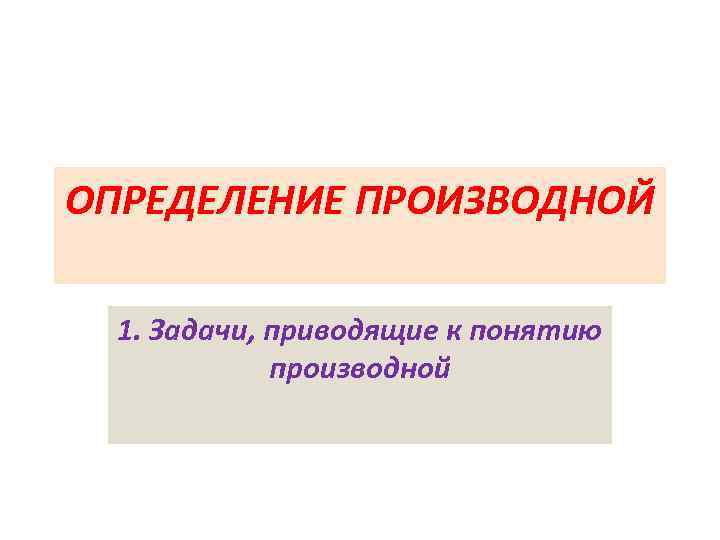 ОПРЕДЕЛЕНИЕ ПРОИЗВОДНОЙ

1. Задачи, приводящие к понятию производной